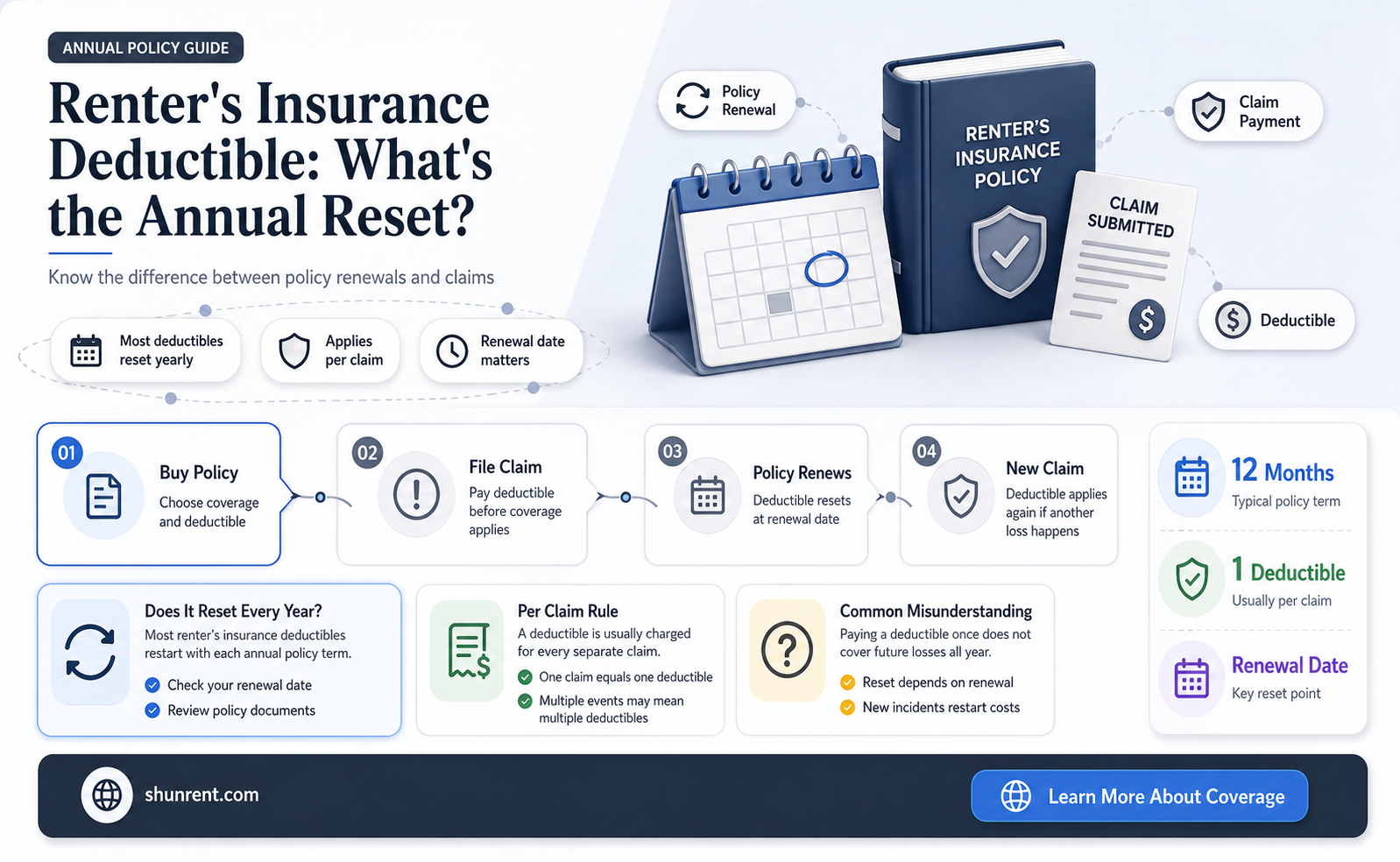 ANNUAL POLICY GUIDE

Renter's Insurance Deductible: What's the Annual Reset?

Know the difference between policy renewals and claims

Most deductibles reset yearly

Applies per claim

Renewal date matters

Policy Renewal

RENTER'S INSURANCE POLICY

CLAIM SUBMITTED

Claim Payment

Deductible

01 Buy Policy
Choose coverage and deductible

02 File Claim
Pay deductible before coverage applies

03 Policy Renews
Deductible resets at renewal date

04 New Claim
Deductible applies again if another loss happens

12 Months
Typical policy term

1 Deductible
Usually per claim

Renewal Date
Key reset point

Does It Reset Every Year?
Most renter's insurance deductibles restart with each annual policy term.
Check your renewal date
Review policy documents

Per Claim Rule
A deductible is usually charged for every separate claim.
One claim equals one deductible
Multiple events may mean multiple deductibles

Common Misunderstanding
Paying a deductible once does not cover future losses all year.
Reset depends on renewal
New incidents restart costs

shunrent.com

Learn More About Coverage